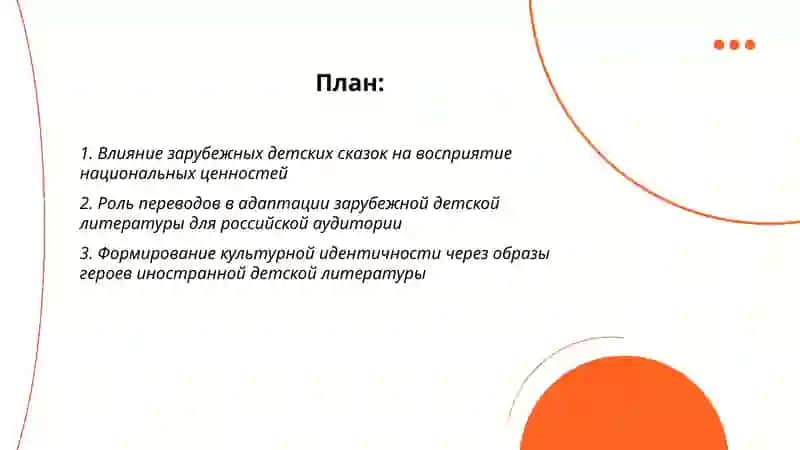 План:

1. Влияние зарубежных детских сказок на восприятие национальных ценностей

2. Роль переводов в адаптации зарубежной детской литературы для российской аудитории

3. Формирование культурной идентичности через образы героев иностранной детской литературы